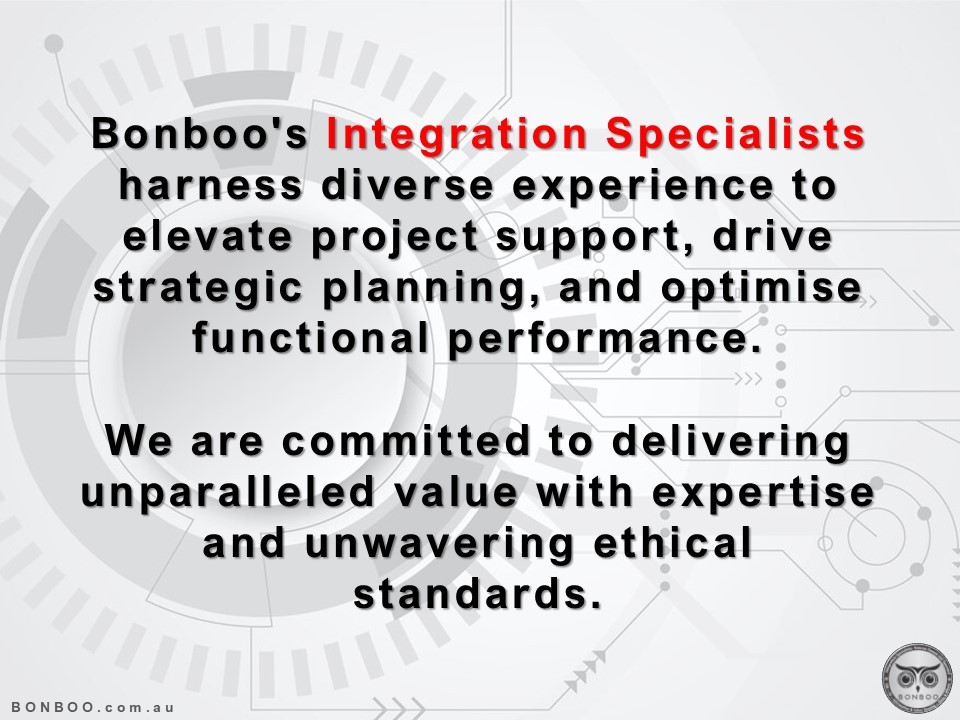 Bonboo's Integration Specialists harness diverse experience to elevate project support, drive strategic planning, and optimise functional performance.

We are committed to delivering unparalleled value with expertise and unwavering ethical standards.

BONBOO.com.au

BONBOO